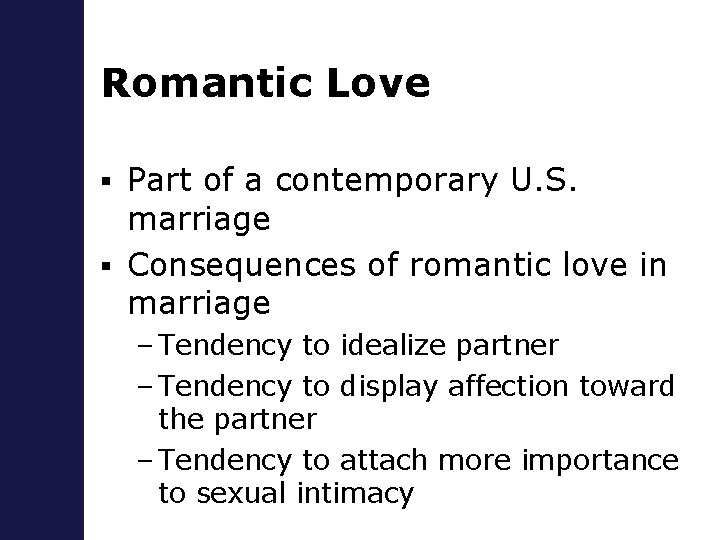 Romantic Love

▪ Part of a contemporary U.S. marriage

▪ Consequences of romantic love in marriage

– Tendency to idealize partner

– Tendency to display affection toward the partner

– Tendency to attach more importance to sexual intimacy